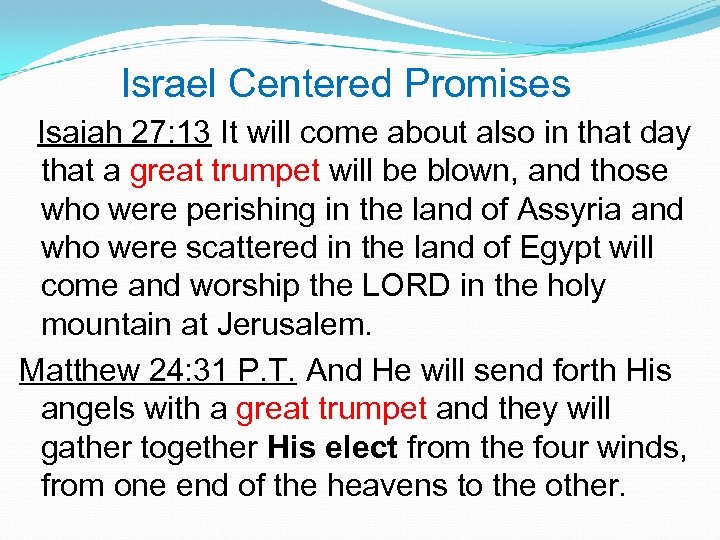 Israel Centered Promises

Isaiah 27:13 It will come about also in that day that a great trumpet will be blown, and those who were perishing in the land of Assyria and who were scattered in the land of Egypt will come and worship the LORD in the holy mountain at Jerusalem.

Matthew 24:31 P.T. And He will send forth His angels with a great trumpet and they will gather together His elect from the four winds, from one end of the heavens to the other.